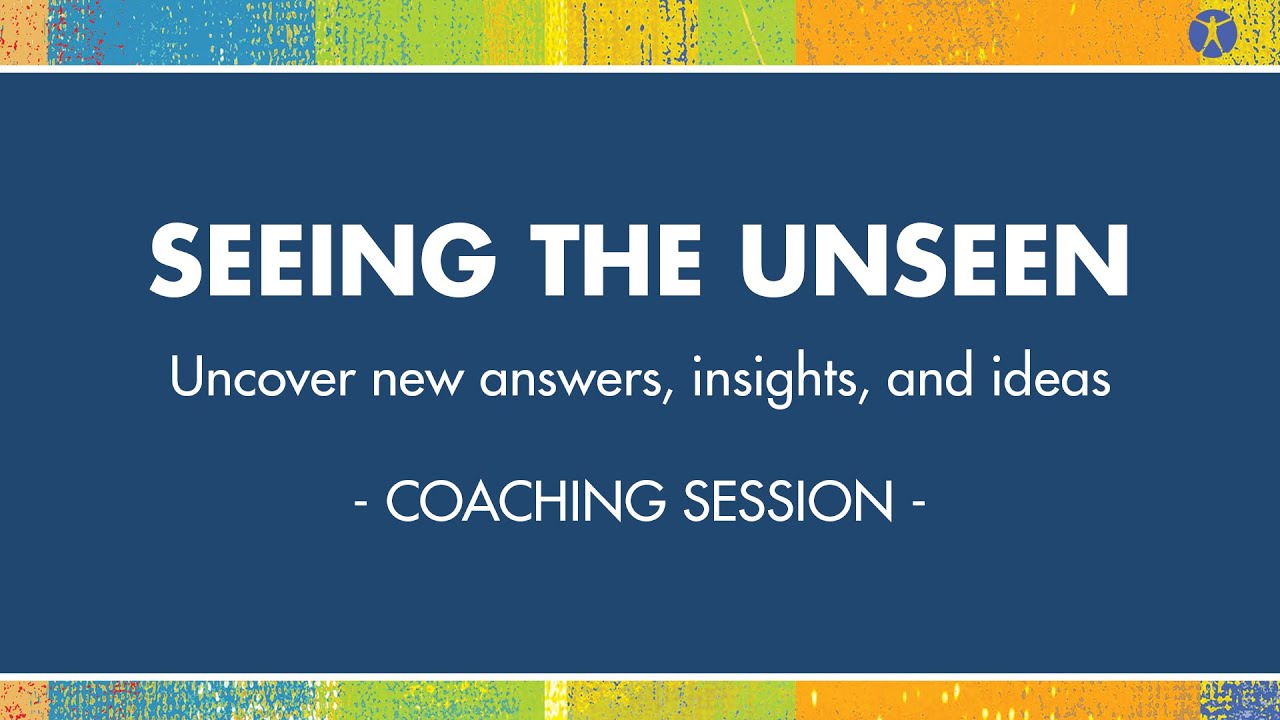 SEEING THE UNSEEN

Uncover new answers, insights, and ideas

- COACHING SESSION -